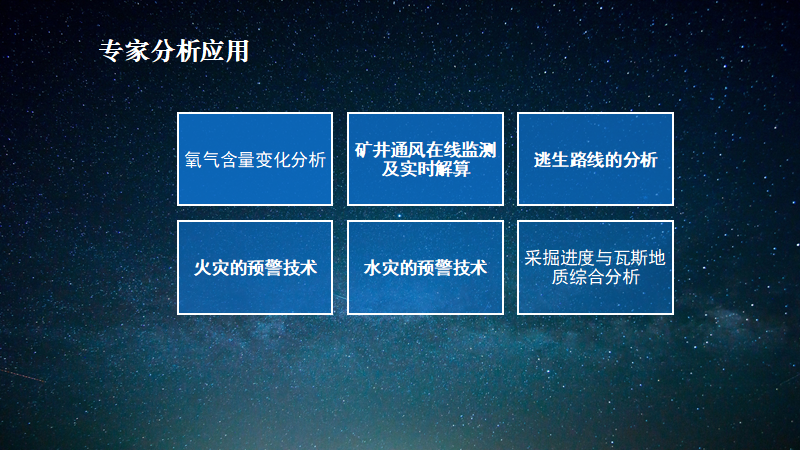 专家分析应用

氧气含量变化分析

矿井通风在线监测及实时解算

逃生路线的分析

火灾的预警技术

水灾的预警技术

采掘进度与瓦斯地质综合分析